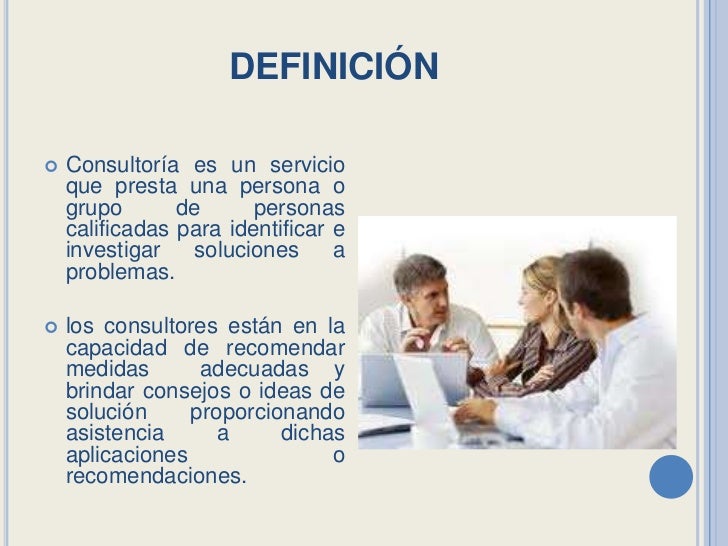 DEFINICIÓN

Consultoría es un servicio que presta una persona o grupo de personas calificadas para identificar e investigar soluciones a problemas.

los consultores están en la capacidad de recomendar medidas adecuadas y brindar consejos o ideas de solución proporcionando asistencia a dichas aplicaciones o recomendaciones.